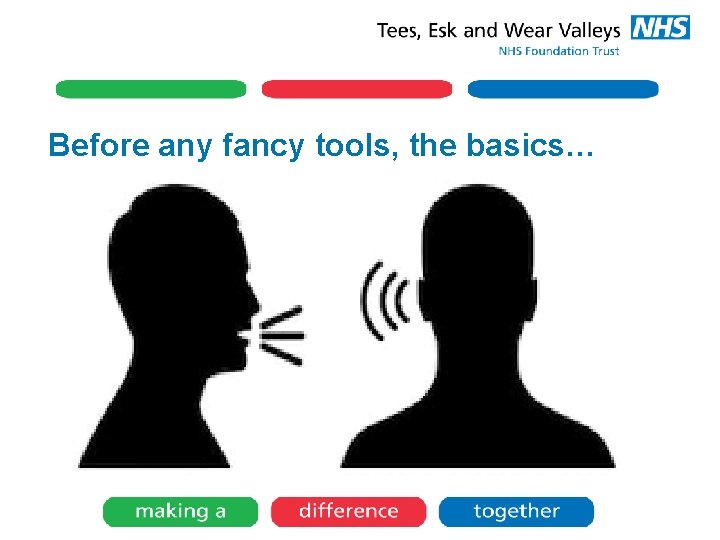 Tees, Esk and Wear Valleys NHS
NHS Foundation Trust

Before any fancy tools, the basics…

making a difference together